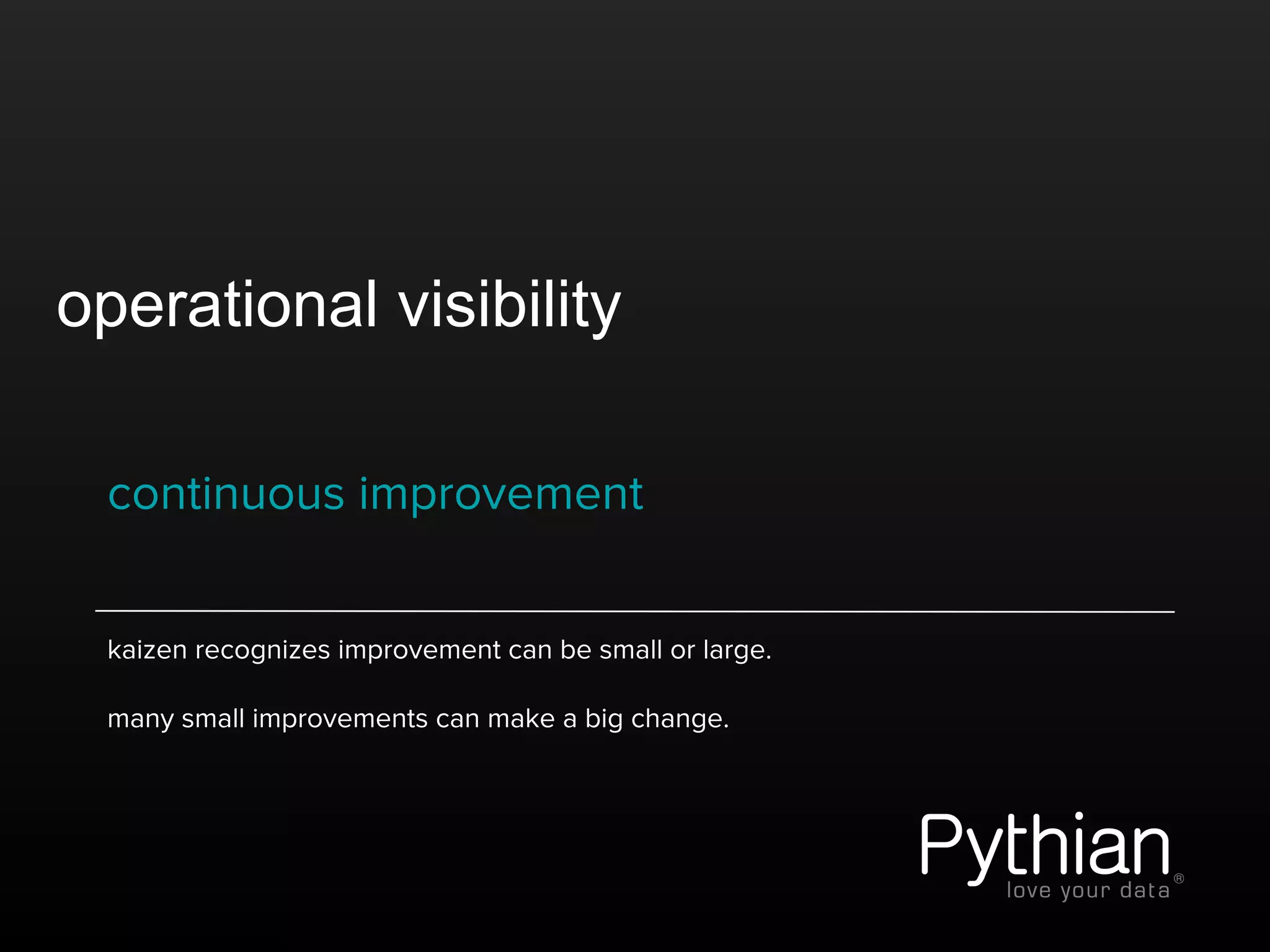 operational visibility

continuous improvement

kaizen recognizes improvement can be small or large.

many small improvements can make a big change.

Pythian®
love your data